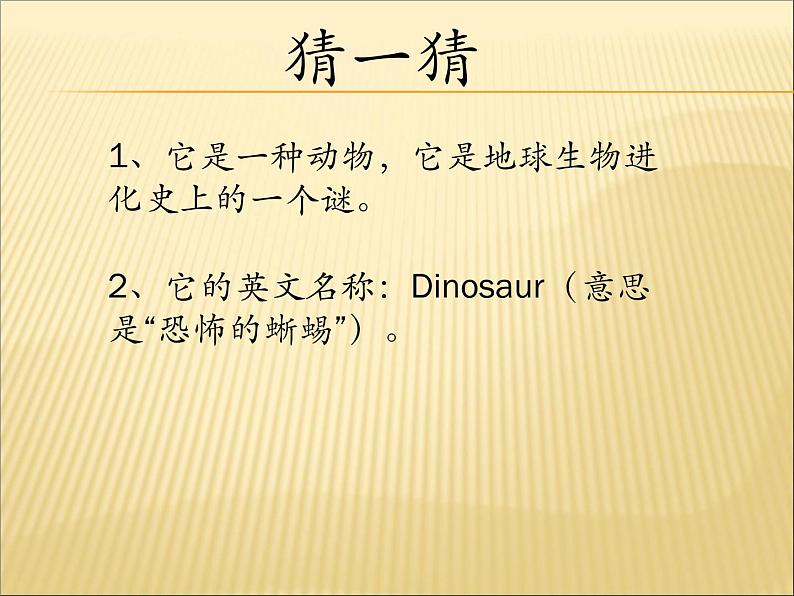 猜一猜

1、它是一种动物，它是地球生物进化史上的一个谜。

2、它的英文名称：Dinosaur（意思是“恐怖的蜥蜴”）。